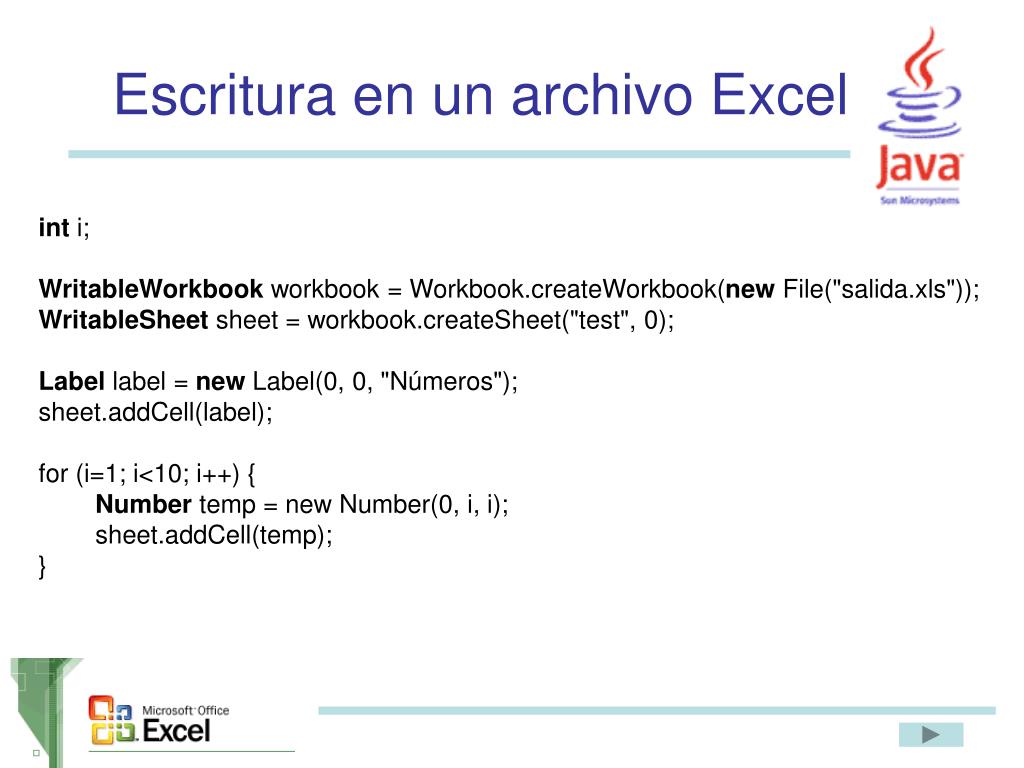 Escritura en un archivo Excel

Java
Sun Microsystems

int i;

WritableWorkbook workbook = Workbook.createWorkbook(new File("salida.xls"));
WritableSheet sheet = workbook.createSheet("test", 0);

Label label = new Label(0, 0, "Números");
sheet.addCell(label);

for (i=1; i<10; i++) {
Number temp = new Number(0, i, i);
sheet.addCell(temp);
}

Microsoft Office
Excel